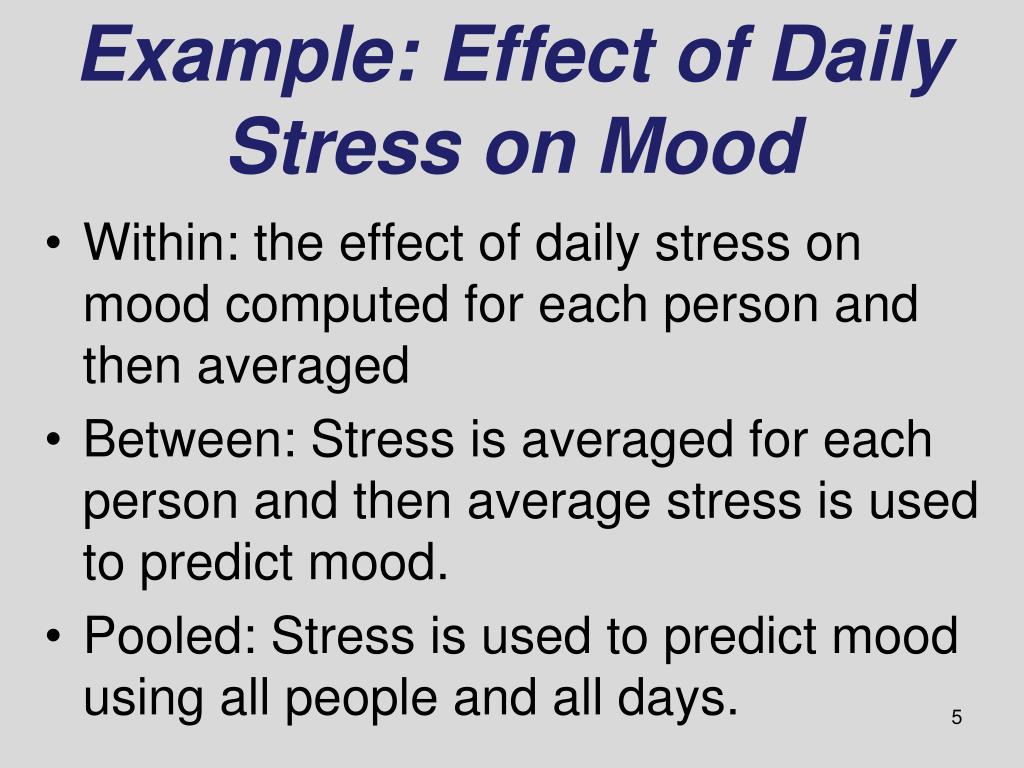 Example: Effect of Daily Stress on Mood

• Within: the effect of daily stress on mood computed for each person and then averaged

• Between: Stress is averaged for each person and then average stress is used to predict mood.

• Pooled: Stress is used to predict mood using all people and all days.

5